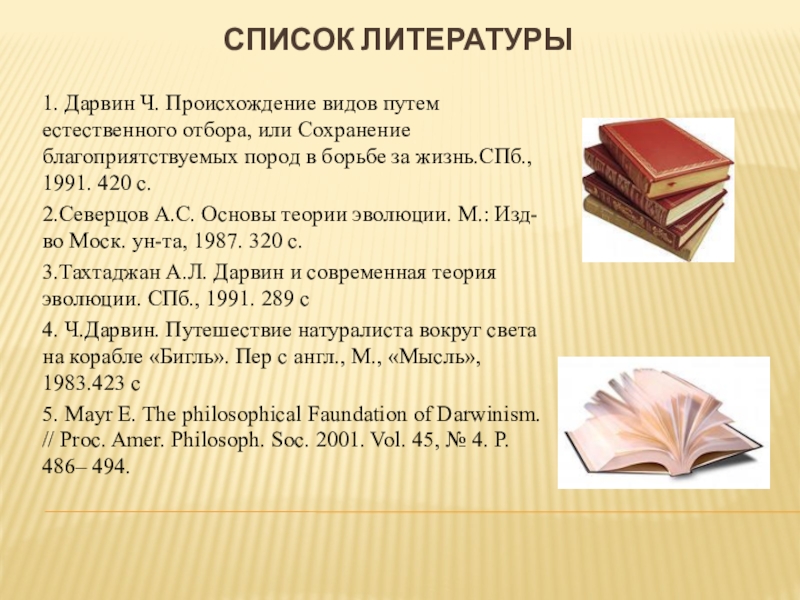 СПИСОК ЛИТЕРАТУРЫ

1. Дарвин Ч. Происхождение видов путем естественного отбора, или Сохранение благоприятствуемых пород в борьбе за жизнь.СПб., 1991. 420 с.

2.Северцов А.С. Основы теории эволюции. М.: Изд-во Моск. ун-та, 1987. 320 с.

3.Тахтаджан А.Л. Дарвин и современная теория эволюции. СПб., 1991. 289 с

4. Ч.Дарвин. Путешествие натуралиста вокруг света на корабле «Бигль». Пер с англ., М., «Мысль», 1983.423 с

5. Mayr E. The philosophical Faundation of Darwinism. // Proc. Amer. Philosoph. Soc. 2001. Vol. 45, № 4. P. 486– 494.